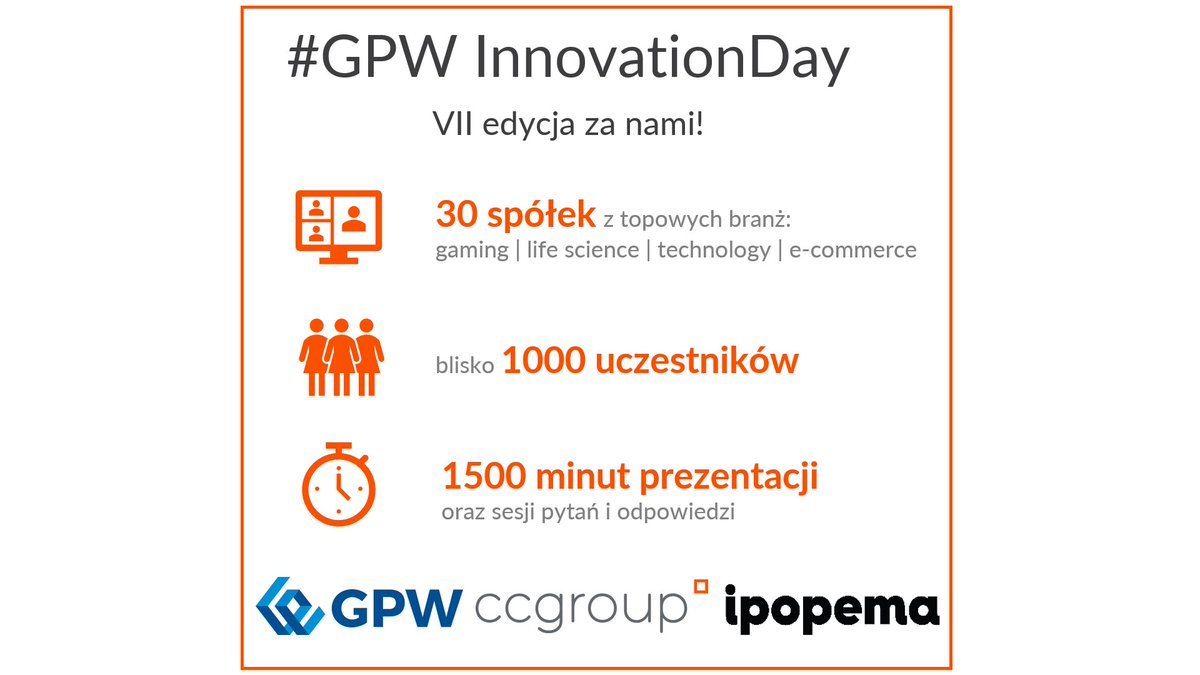 #GPW InnovationDay

VII edycja za nami!

30 spółek z topowych branż:
gaming | life science | technology | e-commerce

blisko 1000 uczestników

1500 minut prezentacji
oraz sesji pytań i odpowiedzi

GPW ccgroup ipopema